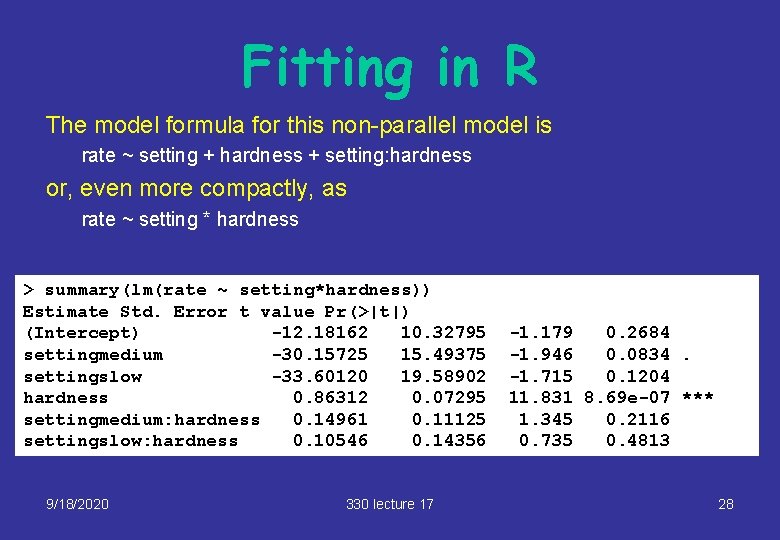 Fitting in R

The model formula for this non-parallel model is

rate ~ setting + hardness + setting:hardness

or, even more compactly, as

rate ~ setting * hardness

> summary(lm(rate ~ setting*hardness))
Estimate Std. Error t value Pr(>|t|)

| | | | | | |
|---|---|---|---|---|---|
| (Intercept) | -12.18162 | 10.32795 | -1.179 | 0.2684 | |
| settingmedium | -30.15725 | 15.49375 | -1.946 | 0.0834 | . |
| settingslow | -33.60120 | 19.58902 | -1.715 | 0.1204 | |
| hardness | 0.86312 | 0.07295 | 11.831 | 8.69e-07 | *** |
| settingmedium:hardness | 0.14961 | 0.11125 | 1.345 | 0.2116 | |
| settingslow:hardness | 0.10546 | 0.14356 | 0.735 | 0.4813 | |

9/18/2020 330 lecture 17 28